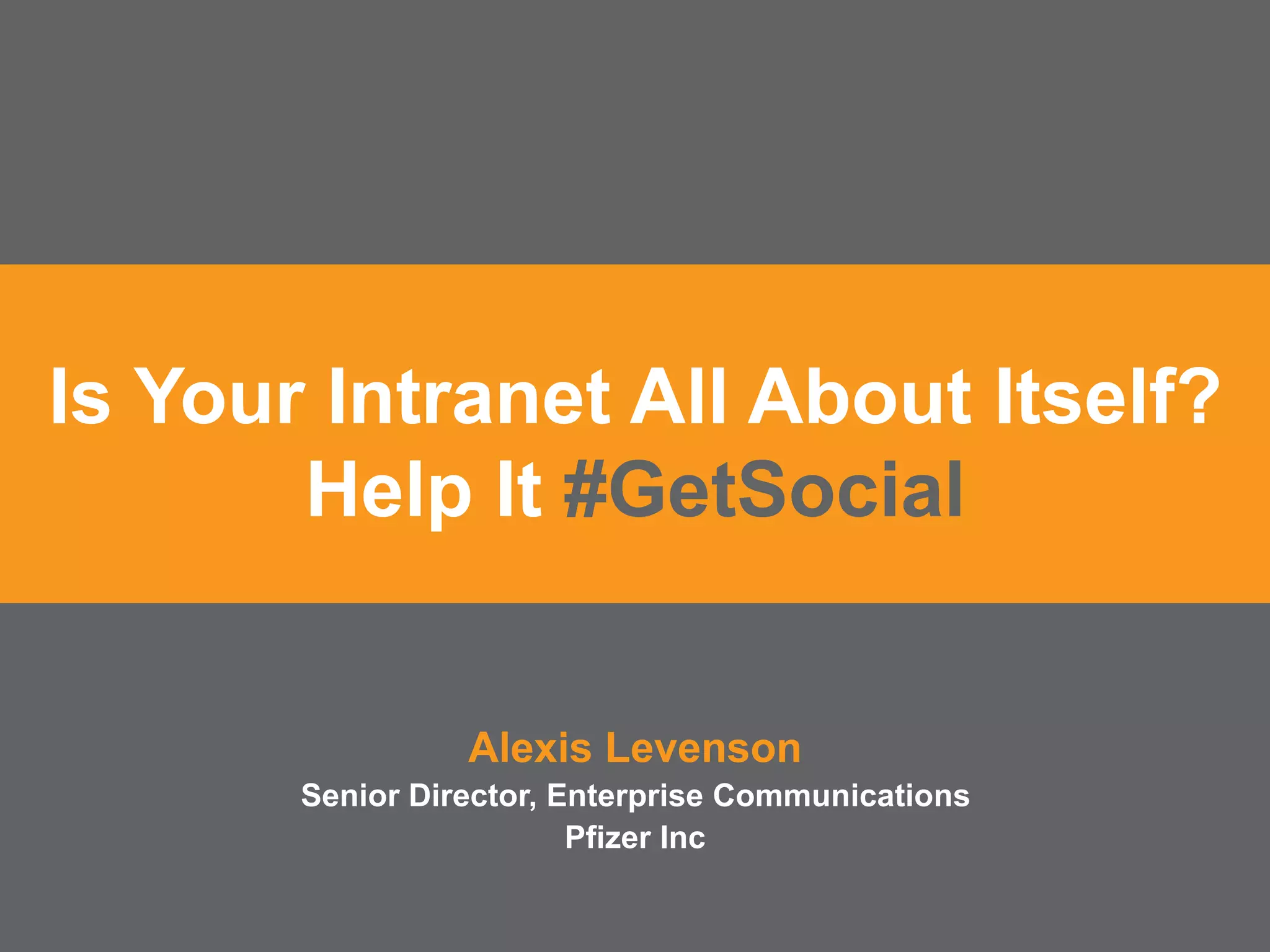 Is Your Intranet All About Itself?
Help It #GetSocial

Alexis Levenson
Senior Director, Enterprise Communications
Pfizer Inc